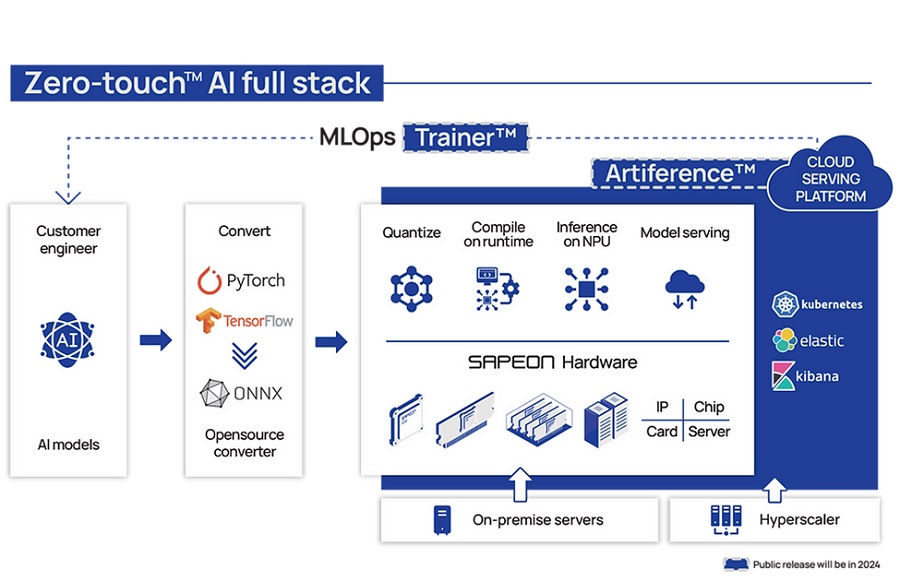 Zero-touch™ AI full stack

MLOps Trainer™

Artiference™

CLOUD SERVING PLATFORM

Customer engineer

AI

AI models

Convert

PyTorch

TensorFlow

ONNX

Opensource converter

Quantize

Compile on runtime

Inference on NPU

Model serving

SAPEON Hardware

| IP | Chip |
|---|---|
| Card | Server |

kubernetes

elastic

kibana

On-premise servers

Hyperscaler

Public release will be in 2024